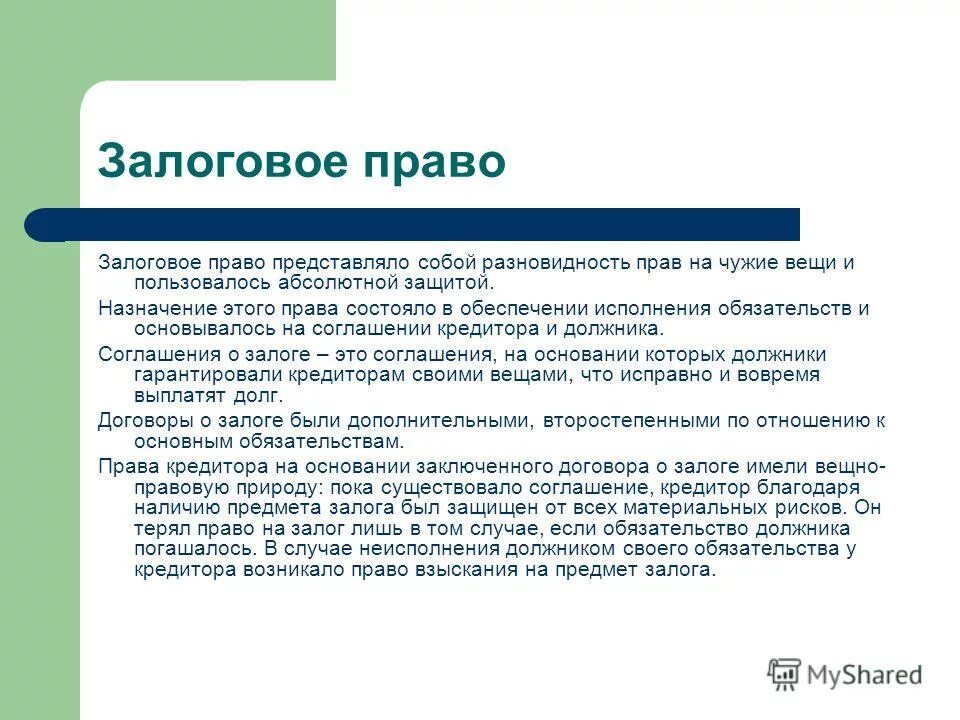 Залоговое право

Залоговое право представляло собой разновидность прав на чужие вещи и пользовалось абсолютной защитой.

Назначение этого права состояло в обеспечении исполнения обязательств и основывалось на соглашении кредитора и должника.

Соглашения о залоге – это соглашения, на основании которых должники гарантировали кредиторам своими вещами, что исправно и вовремя выплатят долг.

Договоры о залоге были дополнительными, второстепенными по отношению к основным обязательствам.

Права кредитора на основании заключенного договора о залоге имели вещно-правовую природу: пока существовало соглашение, кредитор благодаря наличию предмета залога был защищен от всех материальных рисков. Он терял право на залог лишь в том случае, если обязательство должника погашалось. В случае неисполнения должником своего обязательства у кредитора возникало право взыскания на предмет залога.

MyShared